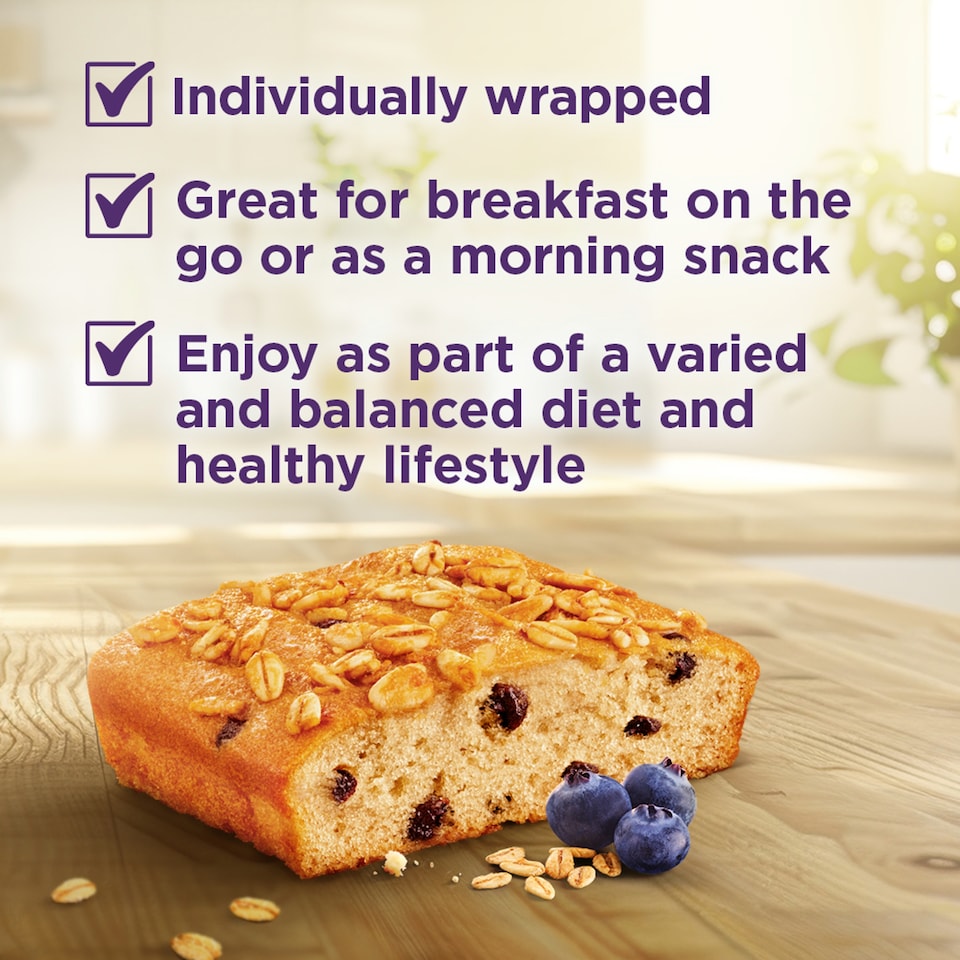 Individually wrapped

Great for breakfast on the go or as a morning snack

Enjoy as part of a varied and balanced diet and healthy lifestyle